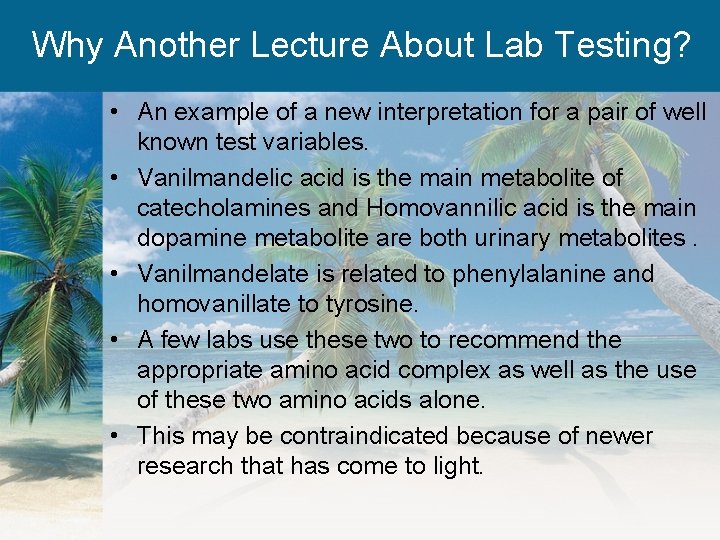 Why Another Lecture About Lab Testing?

• An example of a new interpretation for a pair of well known test variables.

• Vanilmandelic acid is the main metabolite of catecholamines and Homovannilic acid is the main dopamine metabolite are both urinary metabolites .

• Vanilmandelate is related to phenylalanine and homovanillate to tyrosine.

• A few labs use these two to recommend the appropriate amino acid complex as well as the use of these two amino acids alone.

• This may be contraindicated because of newer research that has come to light.